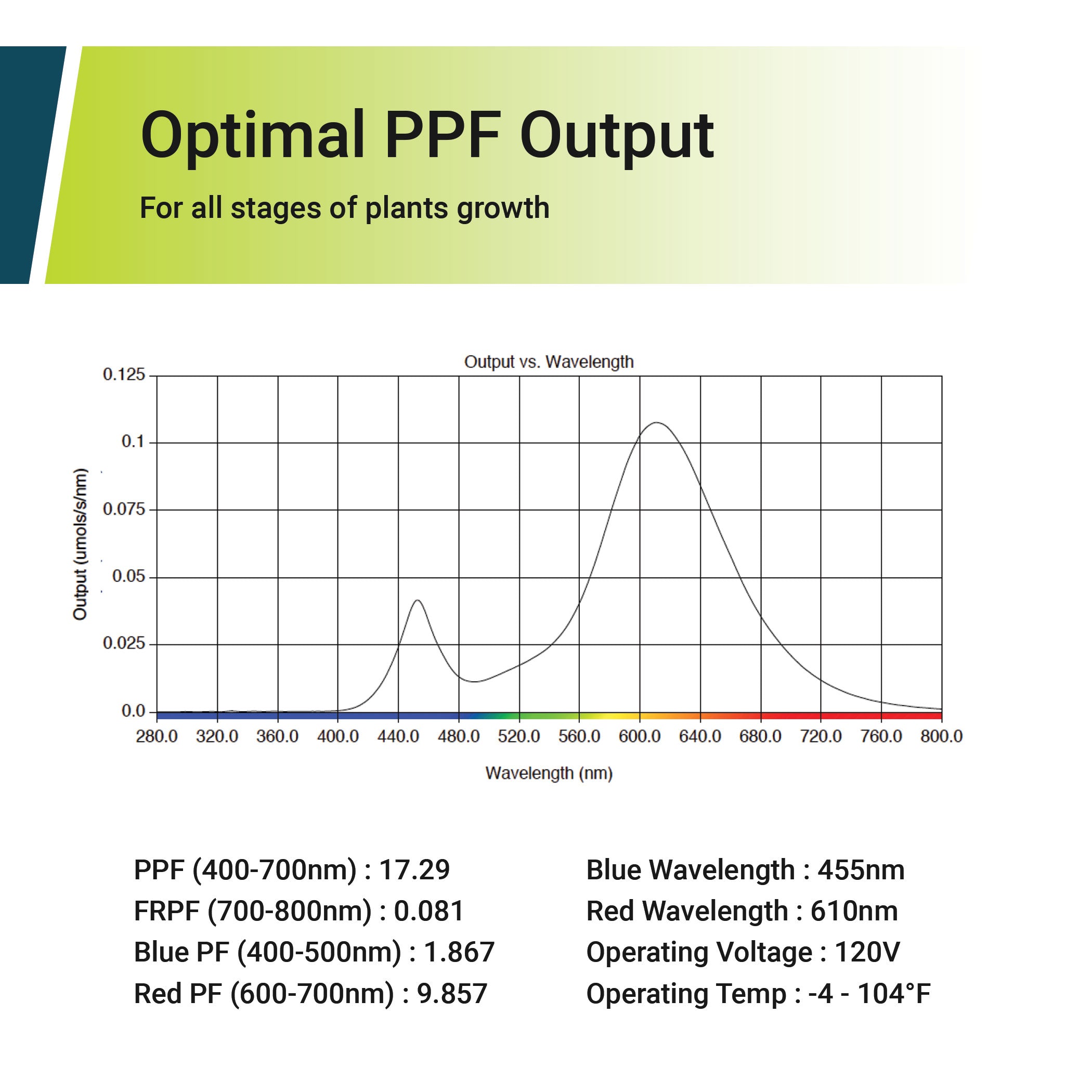 Optimal PPF Output

For all stages of plants growth

Output vs. Wavelength

Output (umols/s/nm)

0.125
0.1
0.075
0.05
0.025
0.0

280.0 320.0 360.0 400.0 440.0 480.0 520.0 560.0 600.0 640.0 680.0 720.0 760.0 800.0

Wavelength (nm)

PPF (400-700nm) : 17.29
FRPF (700-800nm) : 0.081
Blue PF (400-500nm) : 1.867
Red PF (600-700nm) : 9.857

Blue Wavelength : 455nm
Red Wavelength : 610nm
Operating Voltage : 120V
Operating Temp : -4 - 104°F